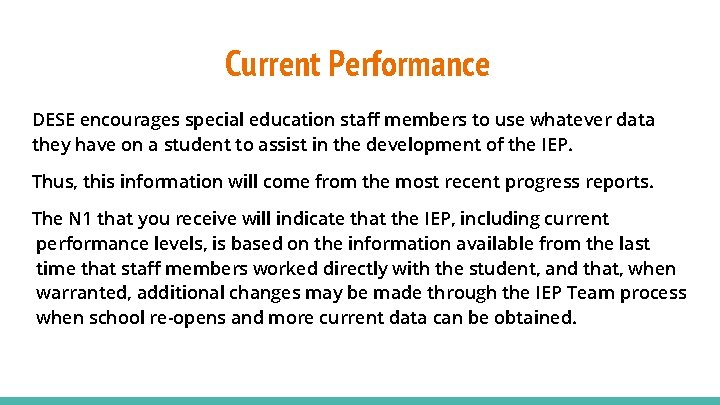 Current Performance

DESE encourages special education staff members to use whatever data they have on a student to assist in the development of the IEP.

Thus, this information will come from the most recent progress reports.

The N1 that you receive will indicate that the IEP, including current performance levels, is based on the information available from the last time that staff members worked directly with the student, and that, when warranted, additional changes may be made through the IEP Team process when school re-opens and more current data can be obtained.